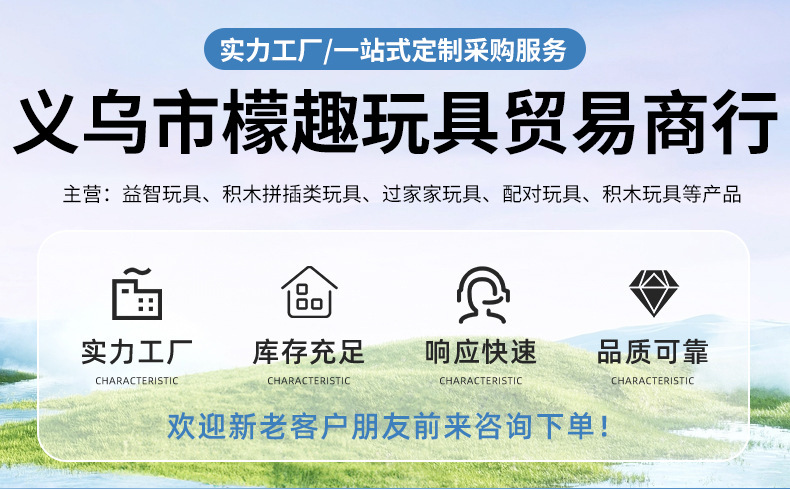 实力工厂/一站式定制采购服务

义乌市檬趣玩具贸易商行

主营：益智玩具、积木拼插类玩具、过家家玩具、配对玩具、积木玩具等产品

实力工厂
CHARACTERISTIC

库存充足
CHARACTERISTIC

响应快速
CHARACTERISTIC

品质可靠
CHARACTERISTIC

欢迎新老客户朋友前来咨询下单！